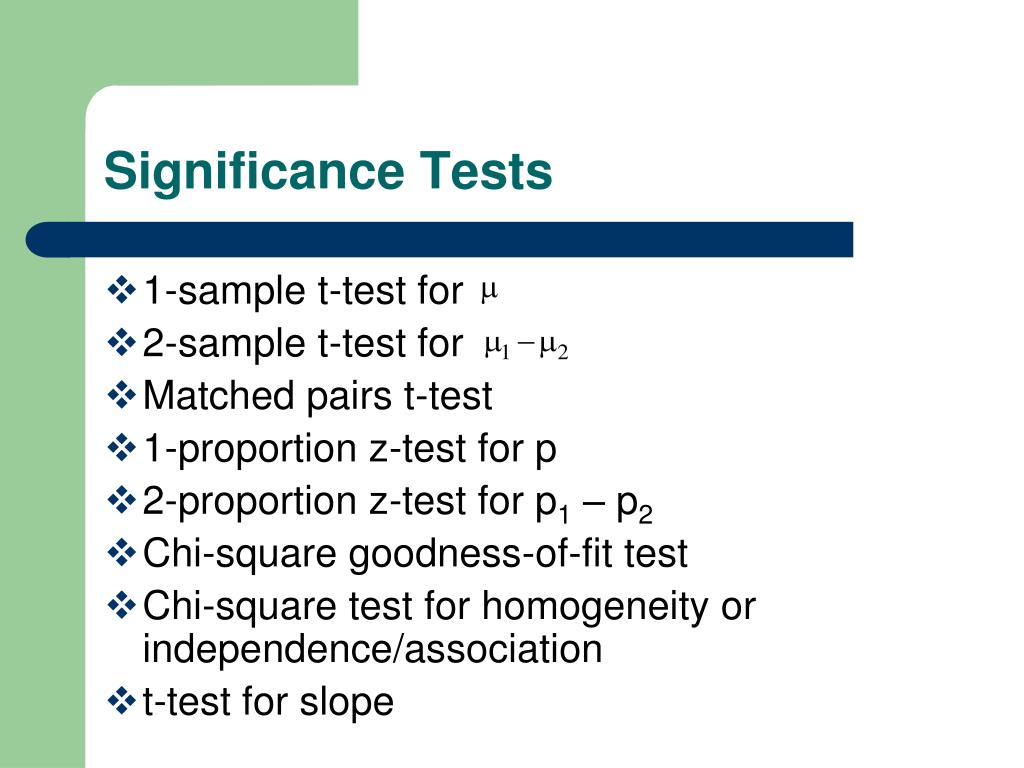 Significance Tests

❖ 1-sample t-test for $\mu$
❖ 2-sample t-test for $\mu_1 - \mu_2$
❖ Matched pairs t-test
❖ 1-proportion z-test for p
❖ 2-proportion z-test for $p_1 – p_2$
❖ Chi-square goodness-of-fit test
❖ Chi-square test for homogeneity or independence/association
❖ t-test for slope